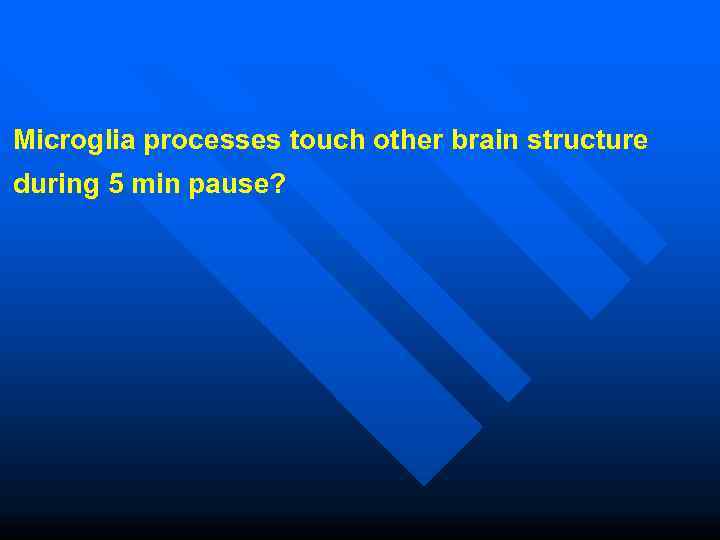 Microglia processes touch other brain structure during 5 min pause?